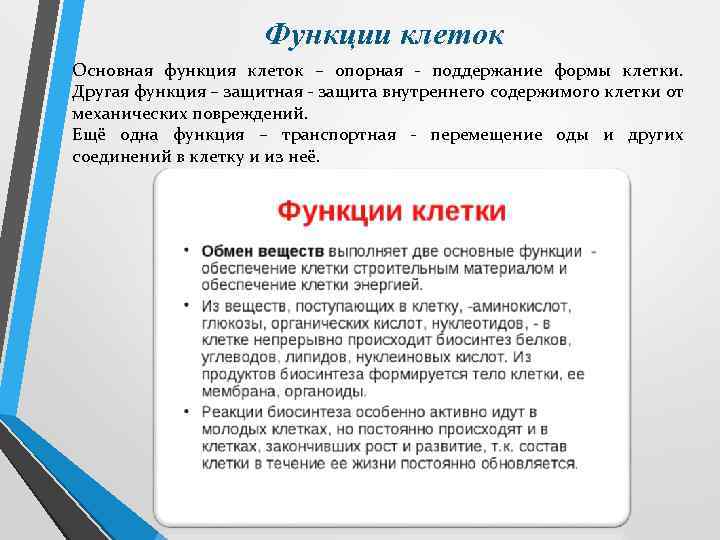 Функции клеток

Основная функция клеток – опорная - поддержание формы клетки. Другая функция – защитная - защита внутреннего содержимого клетки от механических повреждений.
Ещё одна функция – транспортная - перемещение оды и других соединений в клетку и из неё.

Функции клетки

• Обмен веществ выполняет две основные функции - обеспечение клетки строительным материалом и обеспечение клетки энергией.
• Из веществ, поступающих в клетку, -аминокислот, глюкозы, органических кислот, нуклеотидов, - в клетке непрерывно происходит биосинтез белков, углеводов, липидов, нуклеиновых кислот. Из продуктов биосинтеза формируется тело клетки, ее мембрана, органоиды.
• Реакции биосинтеза особенно активно идут в молодых клетках, но постоянно происходят и в клетках, закончивших рост и развитие, т.к. состав клетки в течение ее жизни постоянно обновляется.